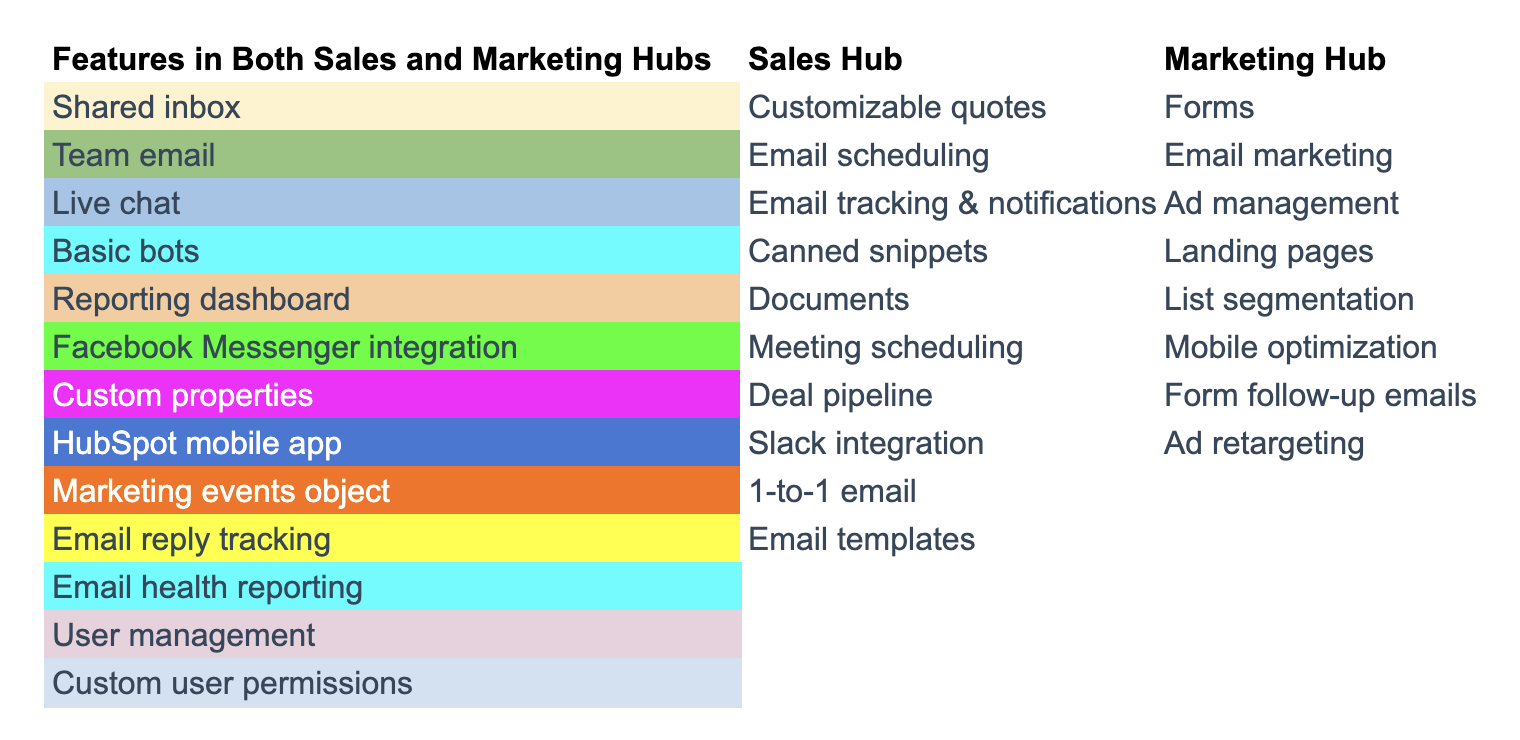 | Features in Both Sales and Marketing Hubs | Sales Hub | Marketing Hub |
|---|---|---|
| Shared inbox | Customizable quotes | Forms |
| Team email | Email scheduling | Email marketing |
| Live chat | Email tracking & notifications | Ad management |
| Basic bots | Canned snippets | Landing pages |
| Reporting dashboard | Documents | List segmentation |
| Facebook Messenger integration | Meeting scheduling | Mobile optimization |
| Custom properties | Deal pipeline | Form follow-up emails |
| HubSpot mobile app | Slack integration | Ad retargeting |
| Marketing events object | 1-to-1 email | |
| Email reply tracking | Email templates | |
| Email health reporting | | |
| User management | | |
| Custom user permissions | | |